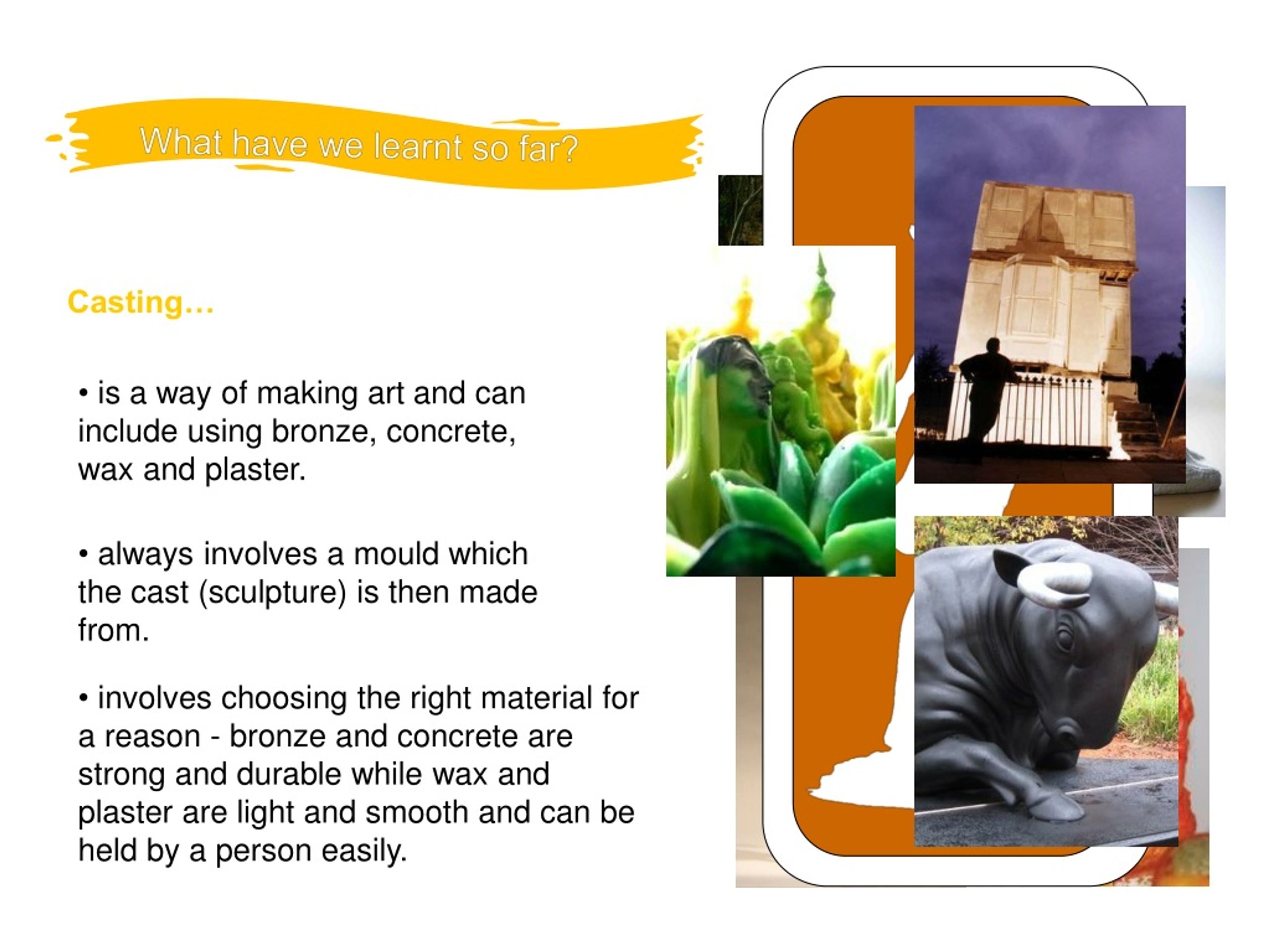 What have we learnt so far?

Casting…

• is a way of making art and can include using bronze, concrete, wax and plaster.

• always involves a mould which the cast (sculpture) is then made from.

• involves choosing the right material for a reason - bronze and concrete are strong and durable while wax and plaster are light and smooth and can be held by a person easily.